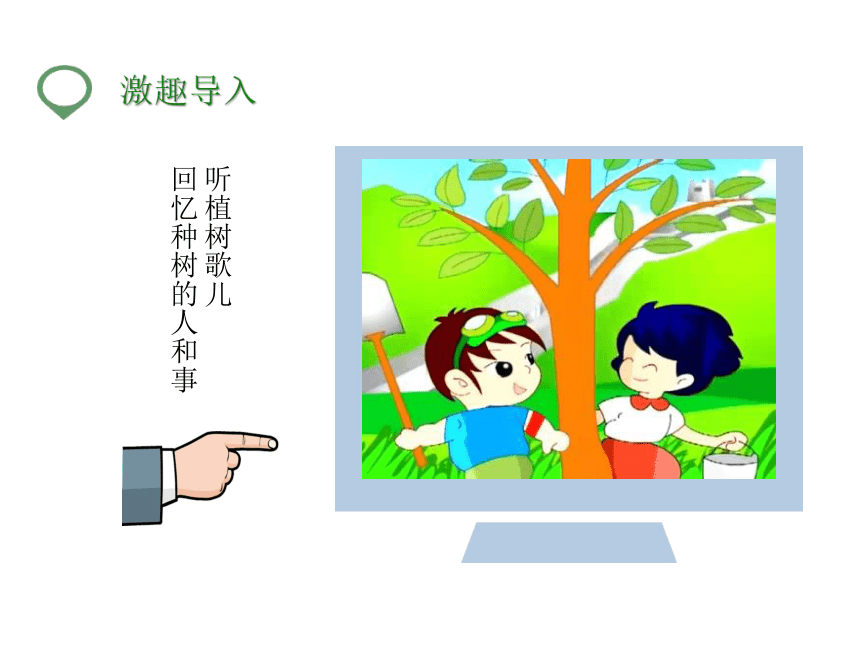 激趣导入

听植树歌儿
回忆种树的人和事